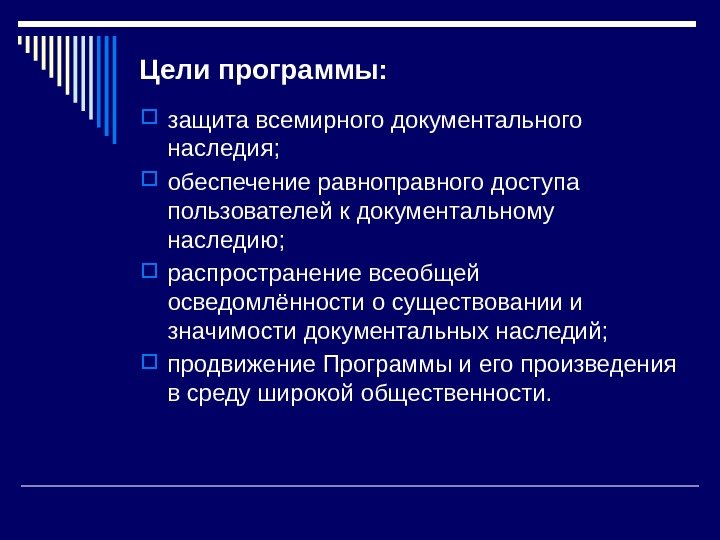 Цели программы:

защита всемирного документального наследия;

обеспечение равноправного доступа пользователей к документальному наследию;

распространение всеобщей осведомлённости о существовании и значимости документальных наследий;

продвижение Программы и его произведения в среду широкой общественности.